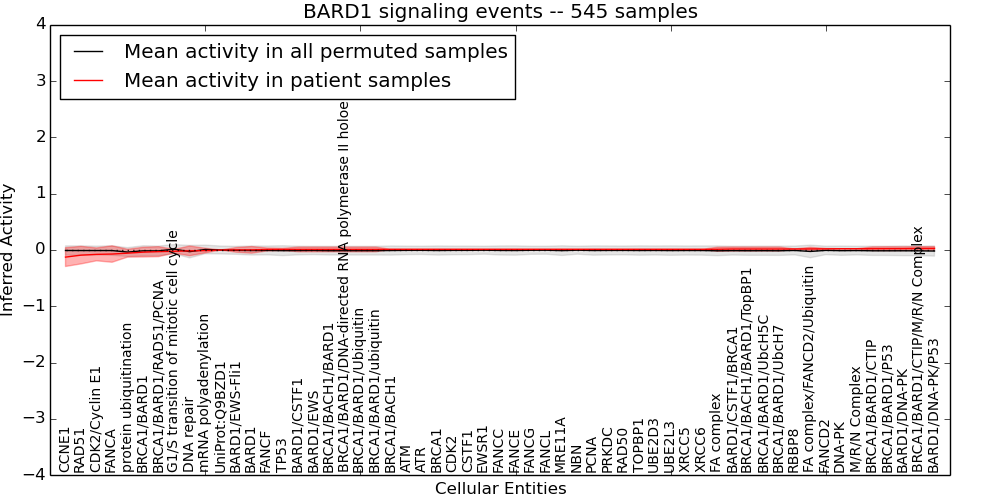 BARD1 signaling events -- 545 samples

Mean activity in all permuted samples
Mean activity in patient samples

Inferred Activity

4
3
2
1
0
−1
−2
−3
−4

CCNE1
RAD51
CDK2/Cyclin E1
FANCA
protein ubiquitination
BRCA1/BARD1
BRCA1/BARD1/RAD51/PCNA
G1/S transition of mitotic cell cycle
DNA repair
mRNA polyadenylation
UniProt:Q9BZD1
BARD1/EWS-Fli1
BARD1
FANCF
TP53
BARD1/CSTF1
BARD1/EWS
BRCA1/BACH1/BARD1
BRCA1/BARD1/DNA-directed RNA polymerase II holoe
BRCA1/BARD1/Ubiquitin
BRCA1/BARD1/ubiquitin
BRCA1/BACH1
ATM
ATR
BRCA1
CDK2
CSTF1
EWSR1
FANCC
FANCE
FANCG
FANCL
MRE11A
NBN
PCNA
PRKDC
RAD50
TOPBP1
UBE2D3
UBE2L3
XRCC5
XRCC6
FA complex
BARD1/CSTF1/BRCA1
BRCA1/BACH1/BARD1/TopBP1
BRCA1/BARD1/UbcH5C
BRCA1/BARD1/UbcH7
RBBP8
FA complex/FANCD2/Ubiquitin
FANCD2
DNA-PK
M/R/N Complex
BRCA1/BARD1/CTIP
BRCA1/BARD1/P53
BARD1/DNA-PK
BRCA1/BARD1/CTIP/M/R/N Complex
BARD1/DNA-PK/P53

Cellular Entities